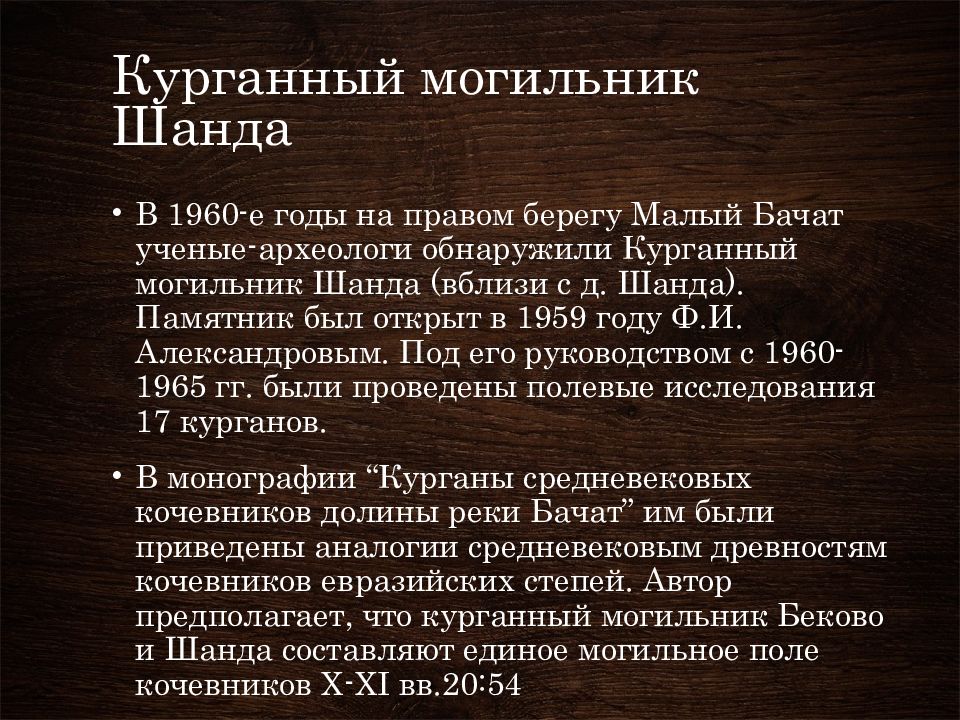 Курганный могильник Шанда

• В 1960-е годы на правом берегу Малый Бачат ученые-археологи обнаружили Курганный могильник Шанда (вблизи с д. Шанда). Памятник был открыт в 1959 году Ф.И. Александровым. Под его руководством с 1960-1965 гг. были проведены полевые исследования 17 курганов.

• В монографии “Курганы средневековых кочевников долины реки Бачат” им были приведены аналогии средневековым древностям кочевников евразийских степей. Автор предполагает, что курганный могильник Беково и Шанда составляют единое могильное поле кочевников X-XI вв.20:54